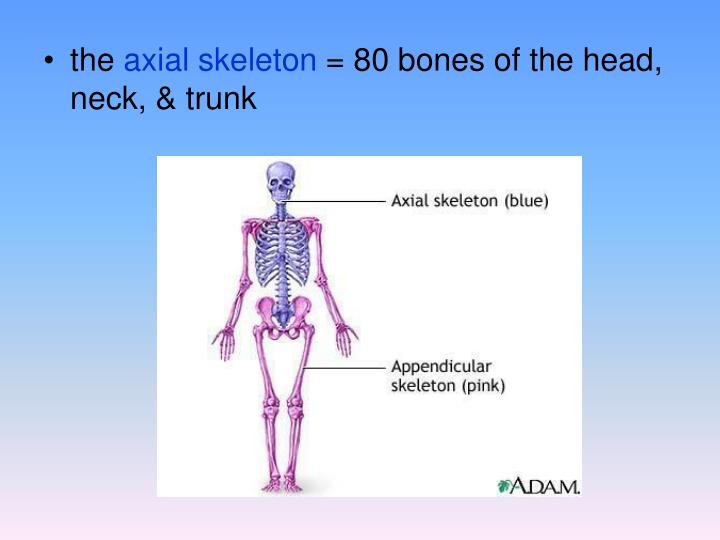 • the axial skeleton = 80 bones of the head, neck, & trunk

Axial skeleton (blue)

Appendicular skeleton (pink)

A.D.A.M.